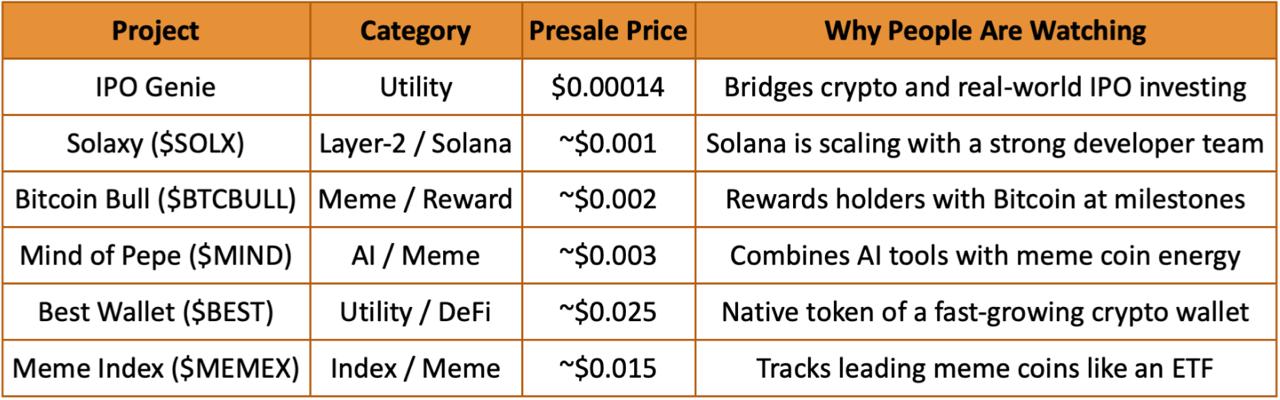 | Project | Category | Presale Price | Why People Are Watching |
|---|---|---|---|
| IPO Genie | Utility | \$0.00014 | Bridges crypto and real-world IPO investing |
| Solaxy (\$SOLX) | Layer-2 / Solana | ~\$0.001 | Solana is scaling with a strong developer team |
| Bitcoin Bull (\$BTCBULL) | Meme / Reward | ~\$0.002 | Rewards holders with Bitcoin at milestones |
| Mind of Pepe (\$MIND) | AI / Meme | ~\$0.003 | Combines AI tools with meme coin energy |
| Best Wallet (\$BEST) | Utility / DeFi | ~\$0.025 | Native token of a fast-growing crypto wallet |
| Meme Index (\$MEMEX) | Index / Meme | ~\$0.015 | Tracks leading meme coins like an ETF |